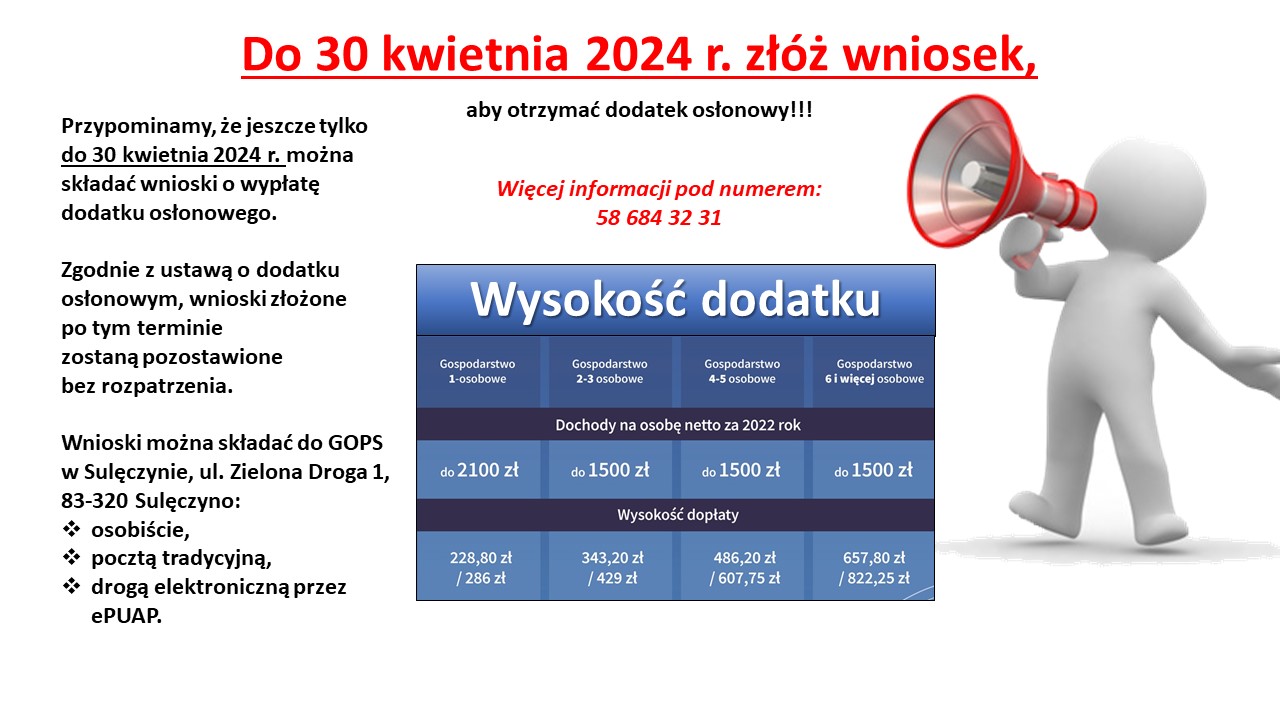 Do 30 kwietnia 2024 r. złóż wniosek,

aby otrzymać dodatek osłonowy!!!

Przypominamy, że jeszcze tylko do 30 kwietnia 2024 r. można składać wnioski o wypłatę dodatku osłonowego.

Zgodnie z ustawą o dodatku osłonowym, wnioski złożone po tym terminie zostaną pozostawione bez rozpatrzenia.

Wnioski można składać do GOPS w Sulęczynie, ul. Zielona Droga 1, 83-320 Sulęczyno:
❖ osobiście,
❖ pocztą tradycyjną,
❖ drogą elektroniczną przez ePUAP.

Więcej informacji pod numerem:
58 684 32 31

Wysokość dodatku

| Gospodarstwo 1-osobowe | Gospodarstwo 2-3 osobowe | Gospodarstwo 4-5 osobowe | Gospodarstwo 6 i więcej osobowe |
|---|---|---|---|
| Dochody na osobę netto za 2022 rok | | | |
| do 2100 zł | do 1500 zł | do 1500 zł | do 1500 zł |
| Wysokość dopłaty | | | |
| 228,80 zł / 286 zł | 343,20 zł / 429 zł | 486,20 zł / 607,75 zł | 657,80 zł / 822,25 zł |